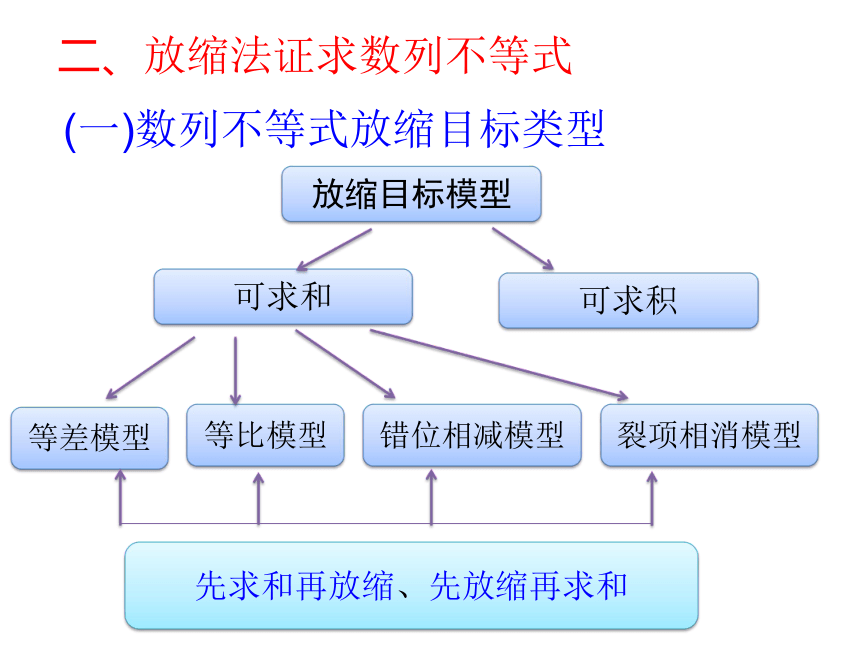 二、放缩法证求数列不等式

(一)数列不等式放缩目标类型

放缩目标模型

可求和

可求积

等差模型

等比模型

错位相减模型

裂项相消模型

先求和再放缩、先放缩再求和